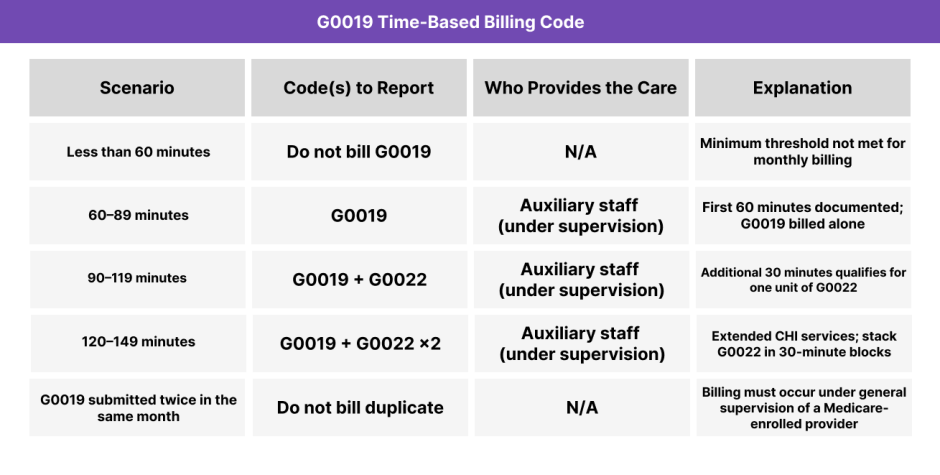 G0019 Time-Based Billing Code

| Scenario | Code(s) to Report | Who Provides the Care | Explanation |
|---|---|---|---|
| Less than 60 minutes | Do not bill G0019 | N/A | Minimum threshold not met for monthly billing |
| 60–89 minutes | G0019 | Auxiliary staff (under supervision) | First 60 minutes documented; G0019 billed alone |
| 90–119 minutes | G0019 + G0022 | Auxiliary staff (under supervision) | Additional 30 minutes qualifies for one unit of G0022 |
| 120–149 minutes | G0019 + G0022 ×2 | Auxiliary staff (under supervision) | Extended CHI services; stack G0022 in 30-minute blocks |
| G0019 submitted twice in the same month | Do not bill duplicate | N/A | Billing must occur under general supervision of a Medicare-enrolled provider |